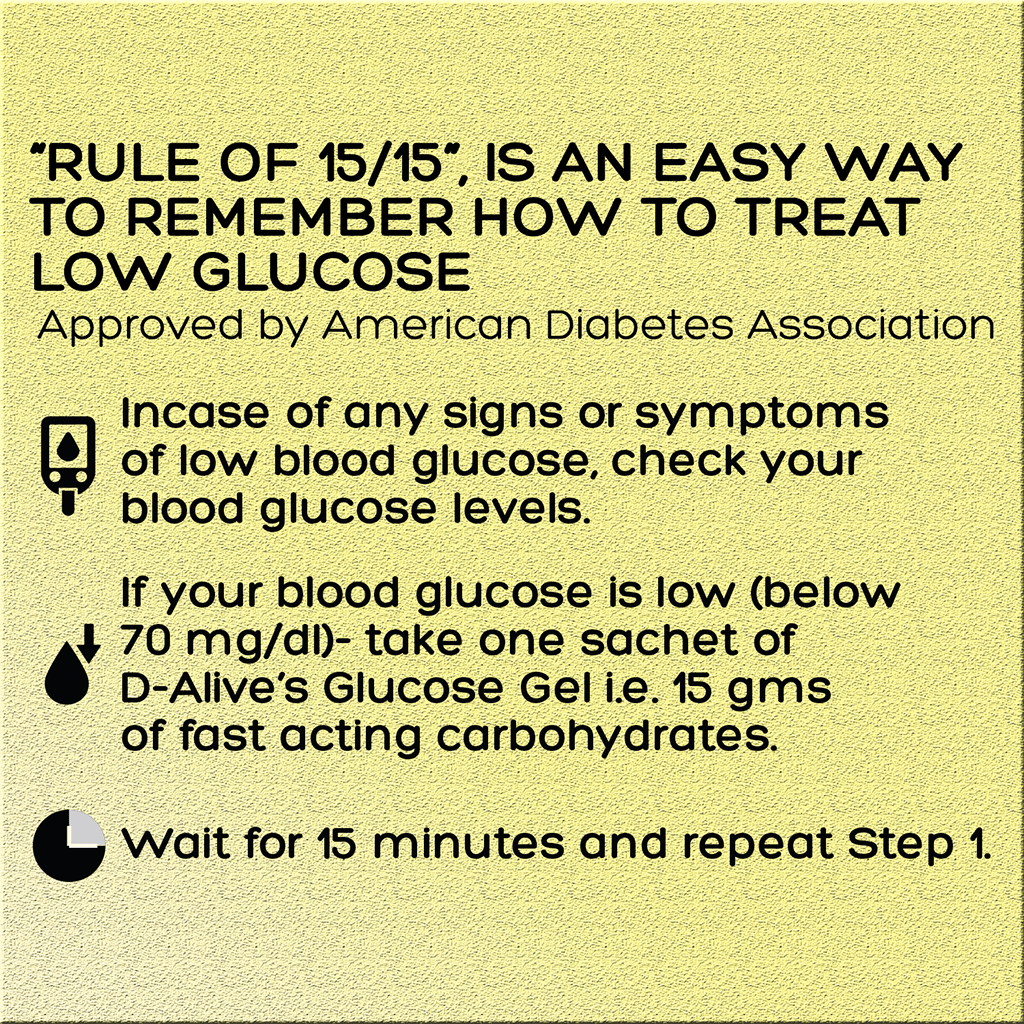 "RULE OF 15/15", IS AN EASY WAY TO REMEMBER HOW TO TREAT LOW GLUCOSE
Approved by American Diabetes Association

Incase of any signs or symptoms of low blood glucose, check your blood glucose levels.

If your blood glucose is low (below 70 mg/dl)- take one sachet of D-Alive's Glucose Gel i.e. 15 gms of fast acting carbohydrates.

Wait for 15 minutes and repeat Step 1.